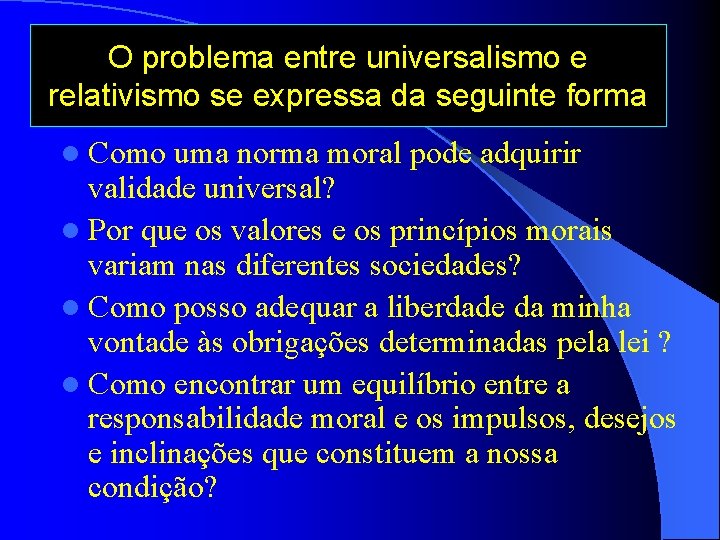 O problema entre universalismo e relativismo se expressa da seguinte forma

- Como uma norma moral pode adquirir validade universal?
- Por que os valores e os princípios morais variam nas diferentes sociedades?
- Como posso adequar a liberdade da minha vontade às obrigações determinadas pela lei ?
- Como encontrar um equilíbrio entre a responsabilidade moral e os impulsos, desejos e inclinações que constituem a nossa condição?